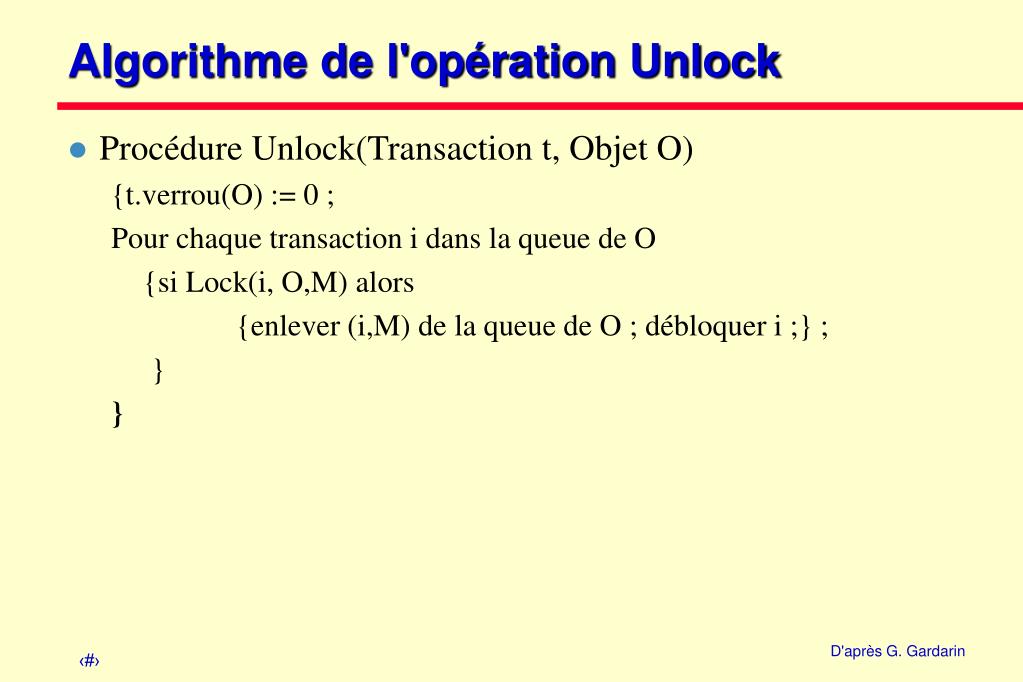 Algorithme de l'opération Unlock

Procédure Unlock(Transaction t, Objet O)

{t.verrou(O) := 0 ;

Pour chaque transaction i dans la queue de O

{si Lock(i, O,M) alors

{enlever (i,M) de la queue de O ; débloquer i ;} ;

}

}

‹#›

D'après G. Gardarin